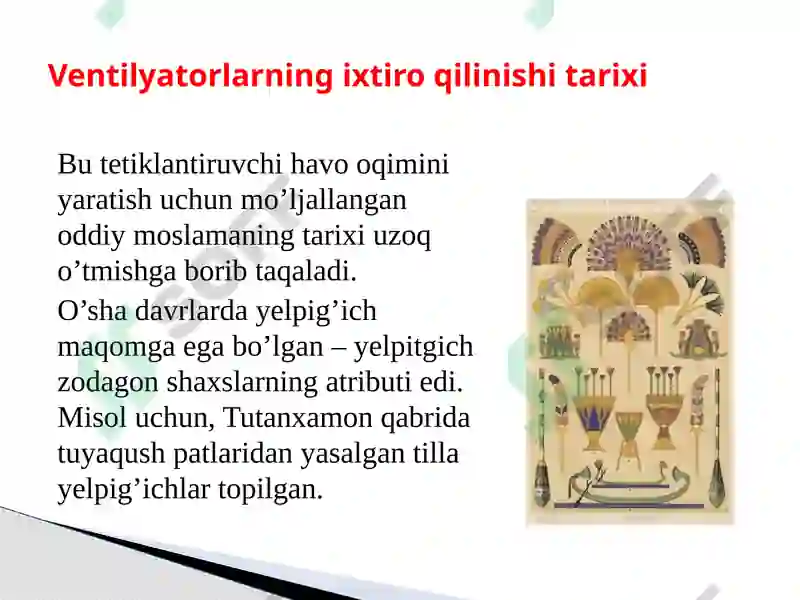 Ventilyatorlarning ixtiro qilinishi tarixi

Bu tetiklantiruvchi havo oqimini yaratish uchun mo’ljallangan oddiy moslamaning tarixi uzoq o’tmishga borib taqaladi.

O’sha davrlarda yelpig’ich maqomga ega bo’lgan – yelpitgich zodagon shaxslarning atributi edi. Misol uchun, Tutanxamon qabrida tuyaqush patlaridan yasalgan tilla yelpig’ichlar topilgan.